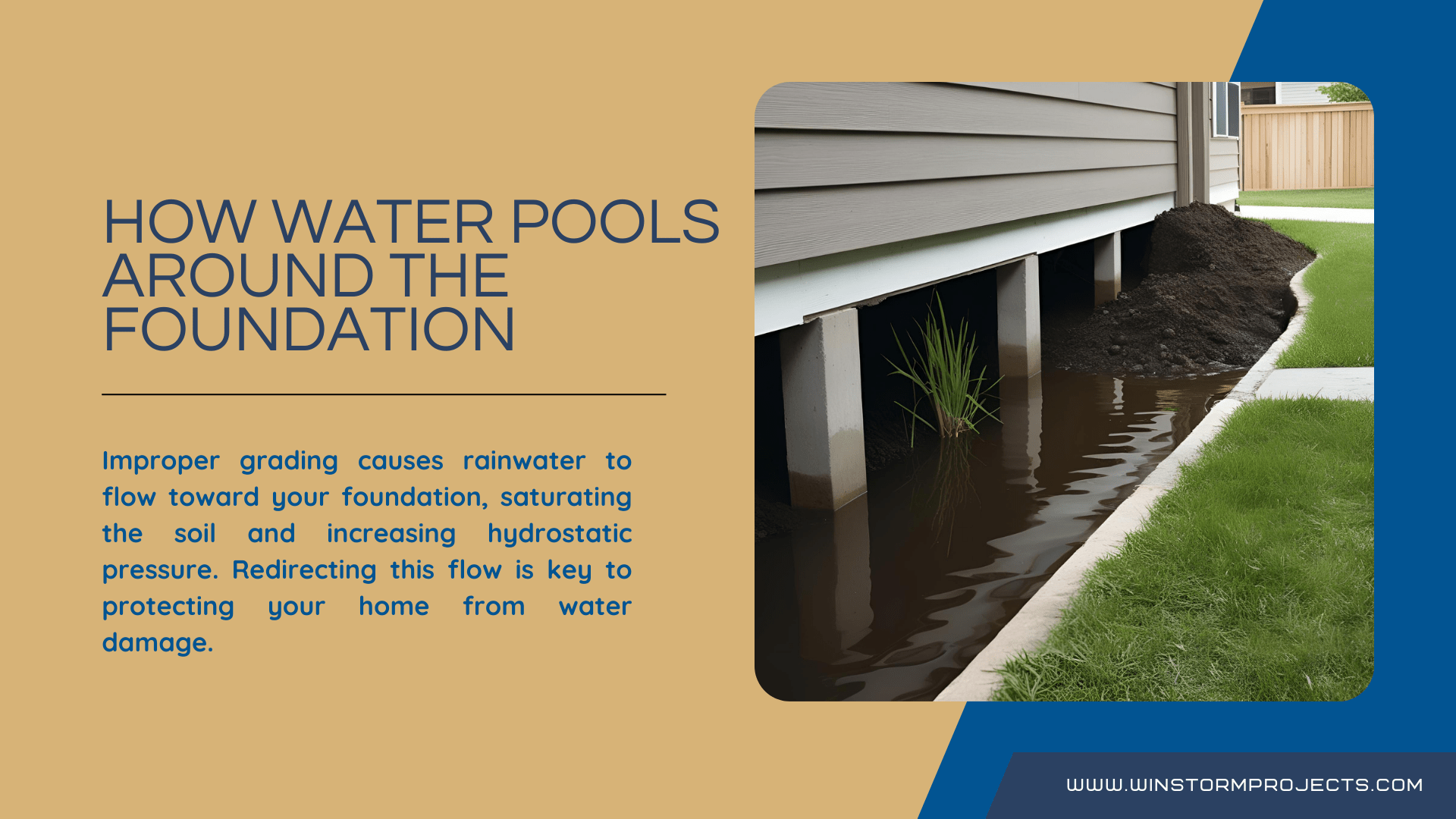 HOW WATER POOLS AROUND THE FOUNDATION

Improper grading causes rainwater to flow toward your foundation, saturating the soil and increasing hydrostatic pressure. Redirecting this flow is key to protecting your home from water damage.

WWW.WINSTORMPROJECTS.COM